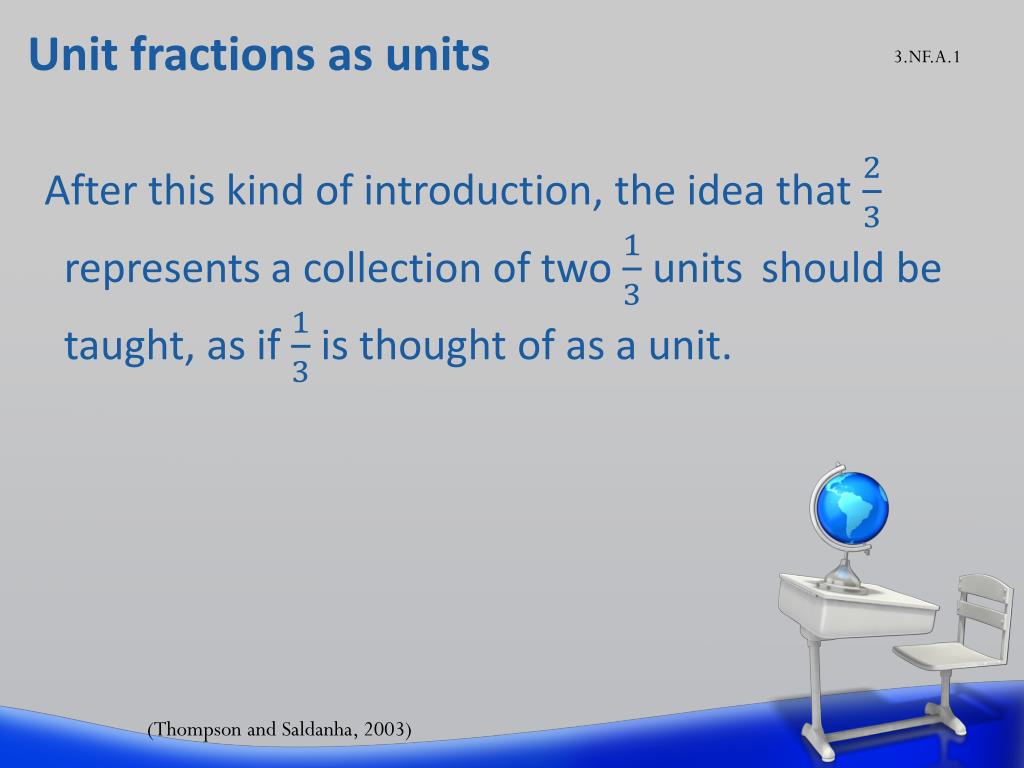 Unit fractions as units

3.NF.A.1

After this kind of introduction, the idea that $\frac{2}{3}$ represents a collection of two $\frac{1}{3}$ units should be taught, as if $\frac{1}{3}$ is thought of as a unit.

(Thompson and Saldanha, 2003)